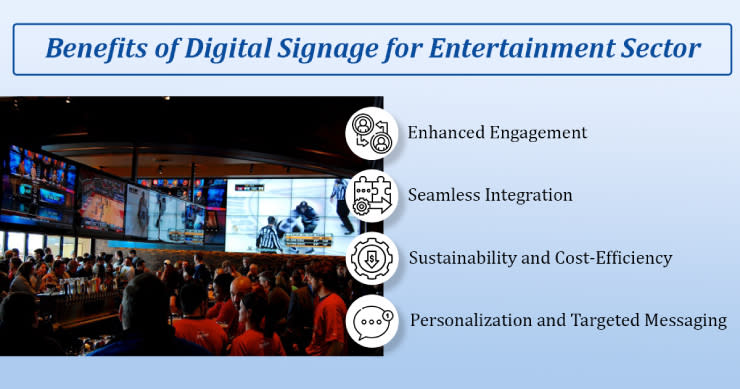 Benefits of Digital Signage for Entertainment Sector

Enhanced Engagement

Seamless Integration

Sustainability and Cost-Efficiency

Personalization and Targeted Messaging